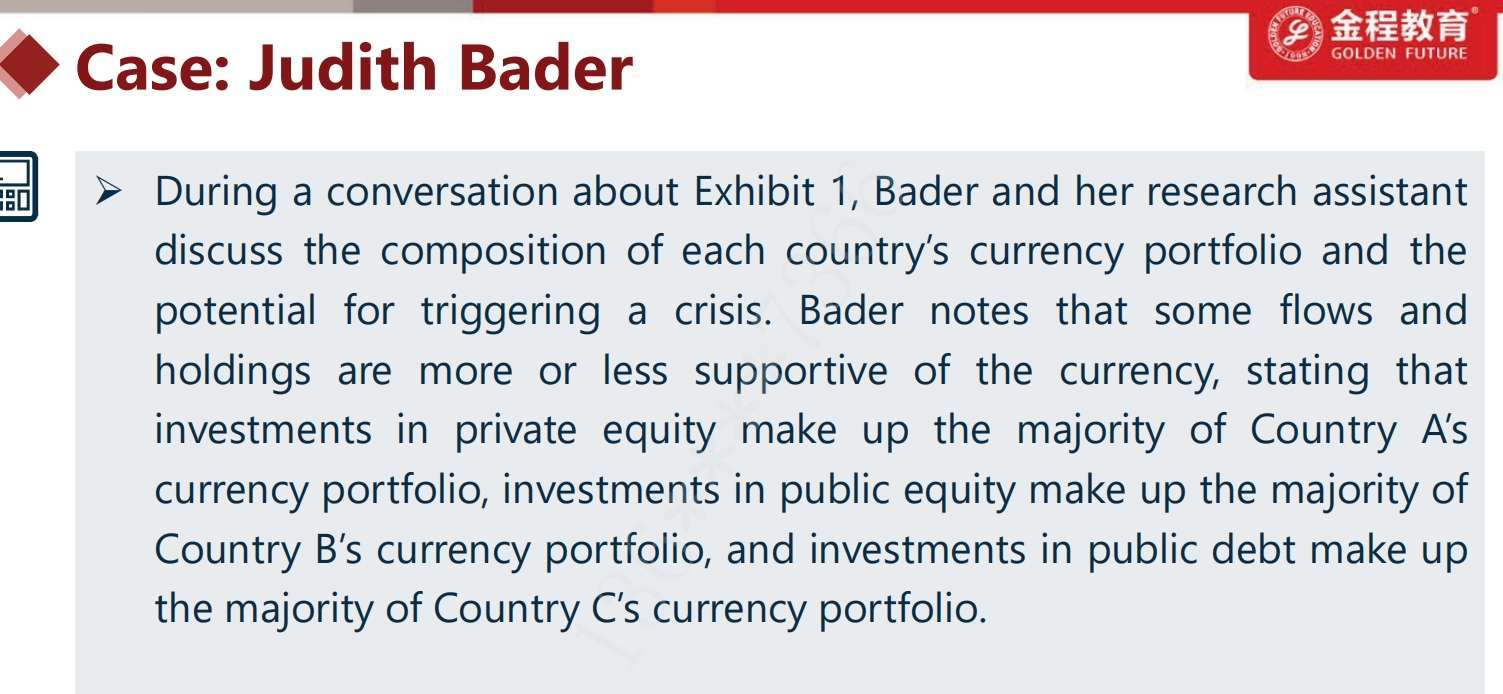 Case: Judith Bader

金程教育
GOLDEN FUTURE

➢ During a conversation about Exhibit 1, Bader and her research assistant discuss the composition of each country's currency portfolio and the potential for triggering a crisis. Bader notes that some flows and holdings are more or less supportive of the currency, stating that investments in private equity make up the majority of Country A's currency portfolio, investments in public equity make up the majority of Country B's currency portfolio, and investments in public debt make up the majority of Country C's currency portfolio.